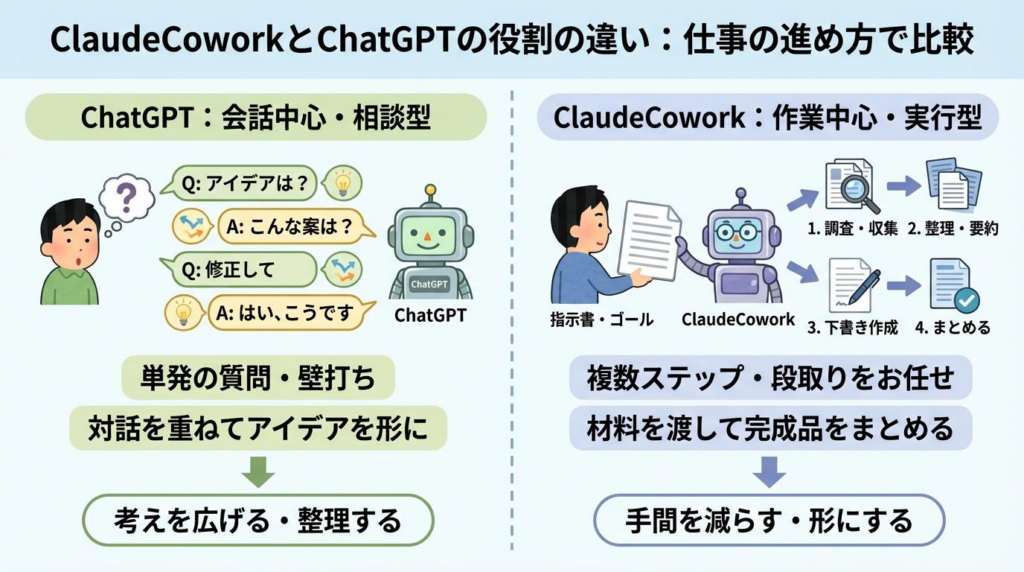 ClaudeCoworkとChatGPTの役割の違い：仕事の進め方で比較

ChatGPT：会話中心・相談型

?

Q: アイデアは？

A: こんな案は？

Q: 修正して

A: はい、こうです

ChatGPT

ChatGPT

単発の質問・壁打ち

対話を重ねてアイデアを形に

考えを広げる・整理する

ClaudeCowork：作業中心・実行型

指示書・ゴール

ClaudeCowork

1. 調査・収集

2. 整理・要約

3. 下書き作成

4. まとめる

複数ステップ・段取りをお任せ

材料を渡して完成品をまとめる

手間を減らす・形にする